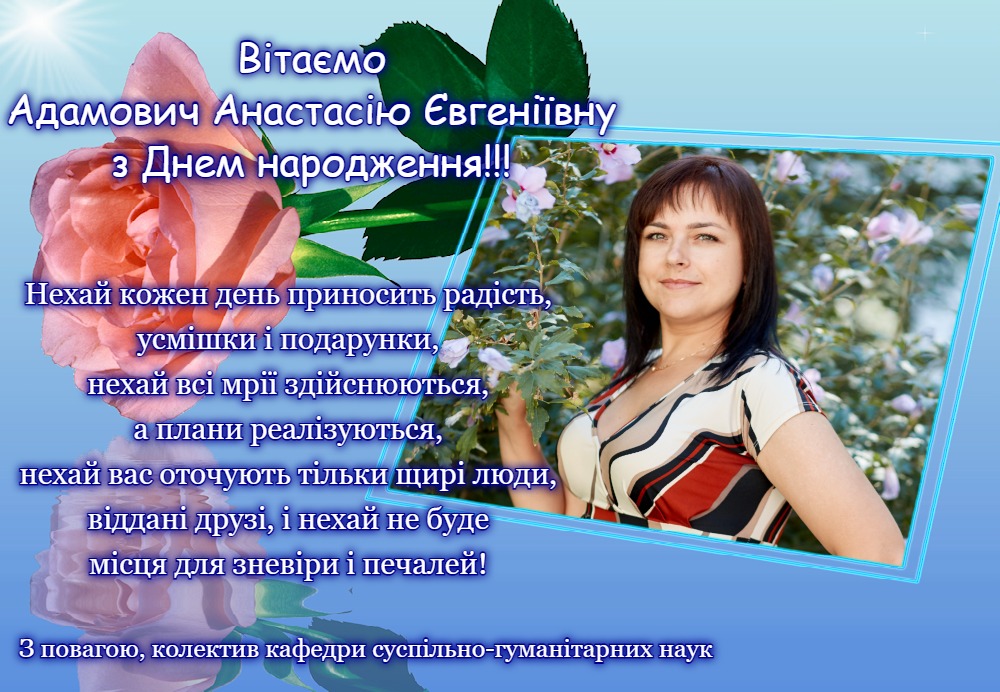 Вітаємо
Адамович Анастасію Євгеніївну
з Днем народження!!!

Нехай кожен день приносить радість,
усмішки і подарунки,
нехай всі мрії здійснюються,
а плани реалізуються,
нехай вас оточують тільки щирі люди,
віддані друзі, і нехай не буде
місця для зневіри і печалей!

З повагою, колектив кафедри суспільно-гуманітарних наук